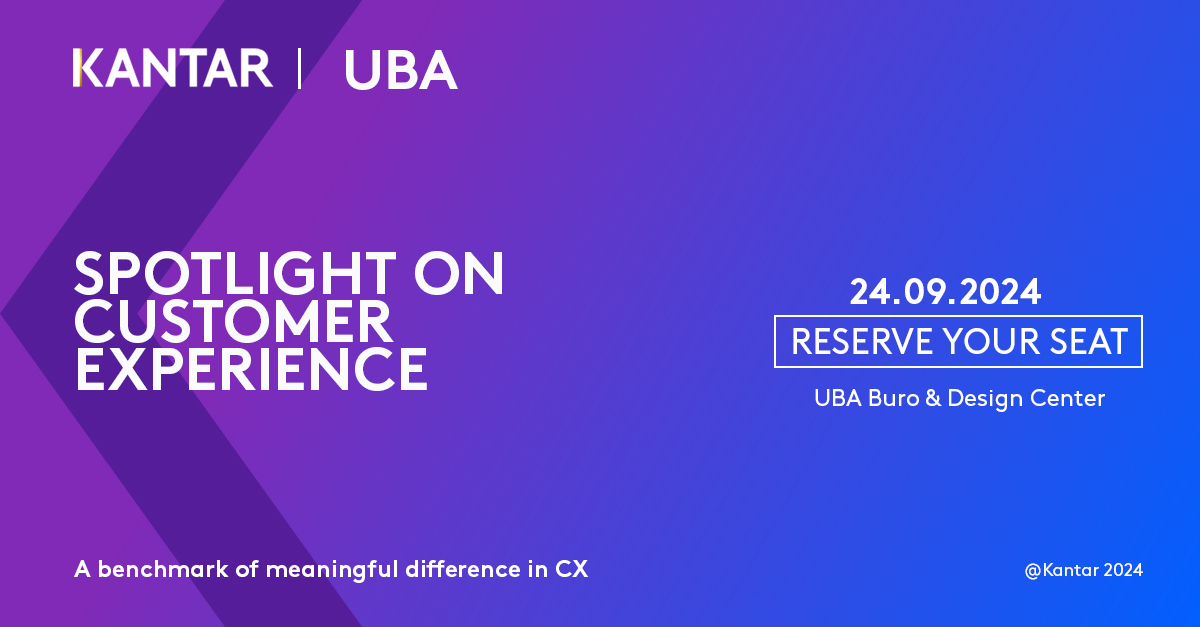 KANTAR | UBA

SPOTLIGHT ON CUSTOMER EXPERIENCE

24.09.2024

RESERVE YOUR SEAT

UBA Buro & Design Center

A benchmark of meaningful difference in CX

@Kantar 2024